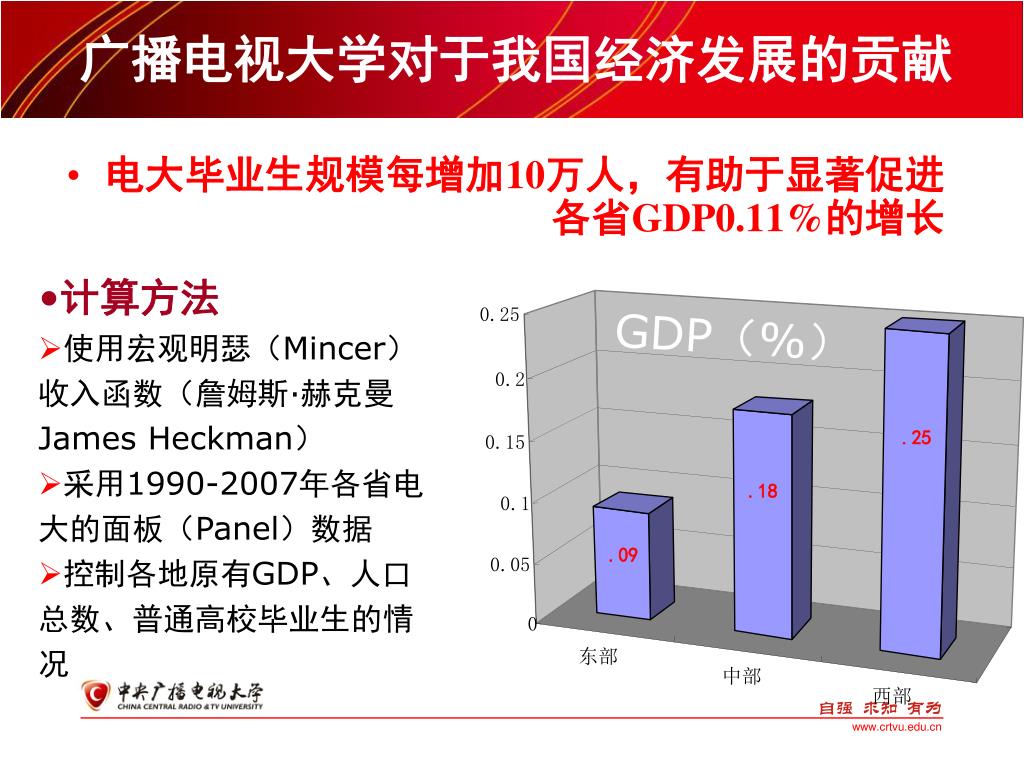 广播电视大学对于我国经济发展的贡献

• 电大毕业生规模每增加10万人，有助于显著促进各省GDP0.11%的增长

•计算方法
➢使用宏观明瑟（Mincer）收入函数（詹姆斯·赫克曼 James Heckman）
➢采用1990-2007年各省电大的面板（Panel）数据
➢控制各地原有GDP、人口总数、普通高校毕业生的情况

GDP（%）

0.25
0.2
0.15
0.1
0.05
0

.09
.18
.25

东部
中部
西部

中央广播电视大学
CHINA CENTRAL RADIO & TV UNIVERSITY

自强 求知 有为
www.crtvu.edu.cn